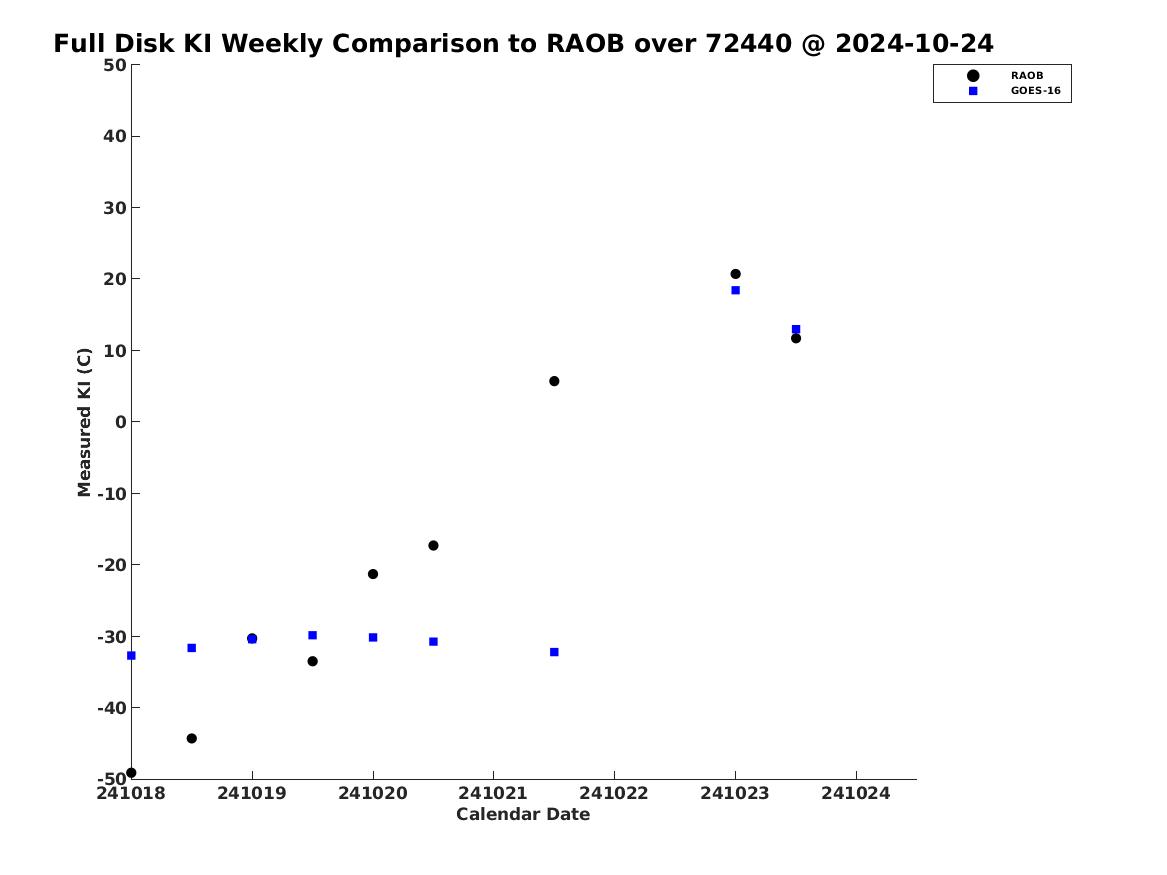 Full Disk KI Weekly Comparison to RAOB over 72440 @ 2024-10-24

RAOB
GOES-16

Measured KI (C)

50
40
30
20
10
0
-10
-20
-30
-40
-50

241018
241019
241020
241021
241022
241023
241024

Calendar Date